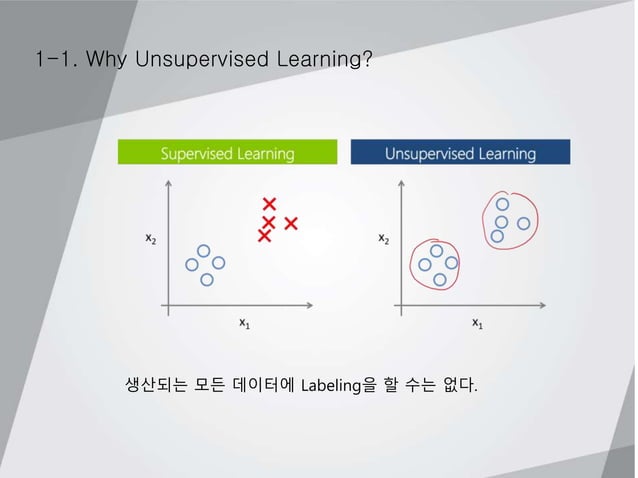 1-1. Why Unsupervised Learning?

Supervised Learning

$x_2$

$x_1$

Unsupervised Learning

$x_2$

$x_1$

생산되는 모든 데이터에 Labeling을 할 수는 없다.